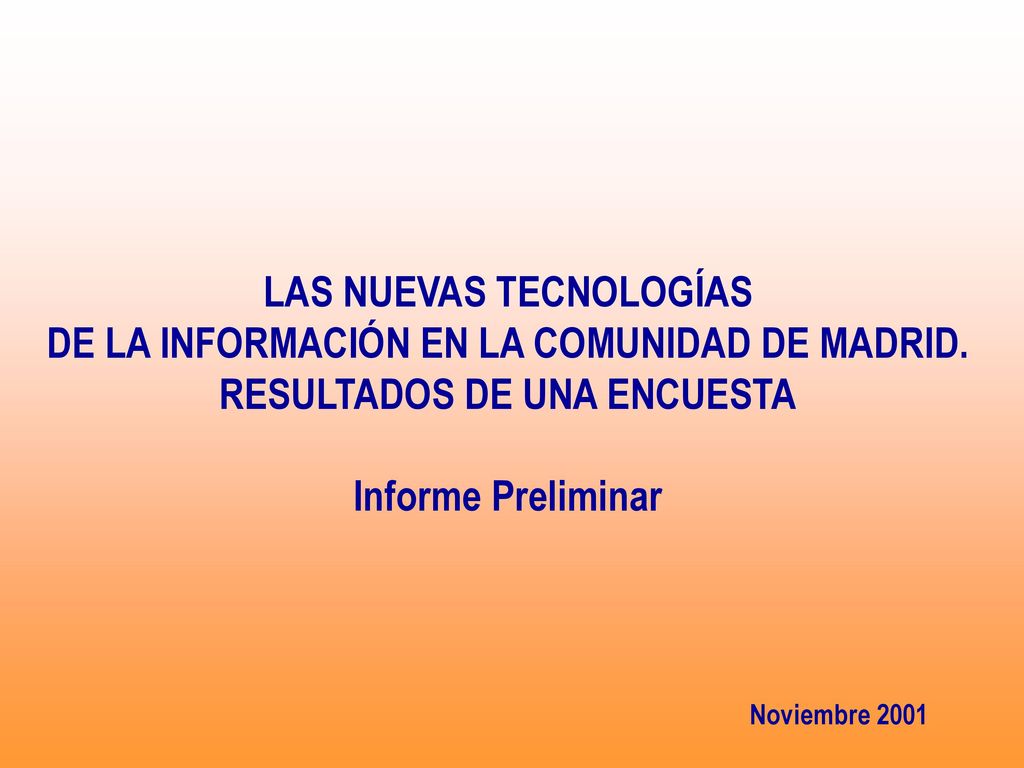 LAS NUEVAS TECNOLOGÍAS
DE LA INFORMACIÓN EN LA COMUNIDAD DE MADRID.
RESULTADOS DE UNA ENCUESTA

Informe Preliminar

Noviembre 2001